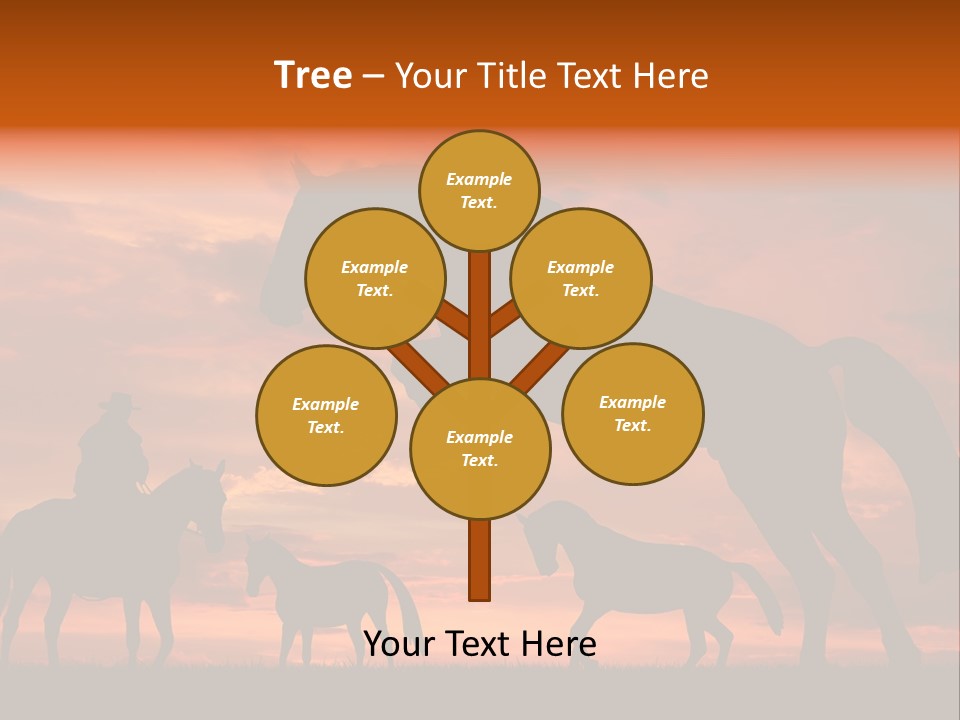 Tree – Your Title Text Here

Example Text.

Example Text.

Example Text.

Example Text.

Example Text.

Example Text.

Your Text Here